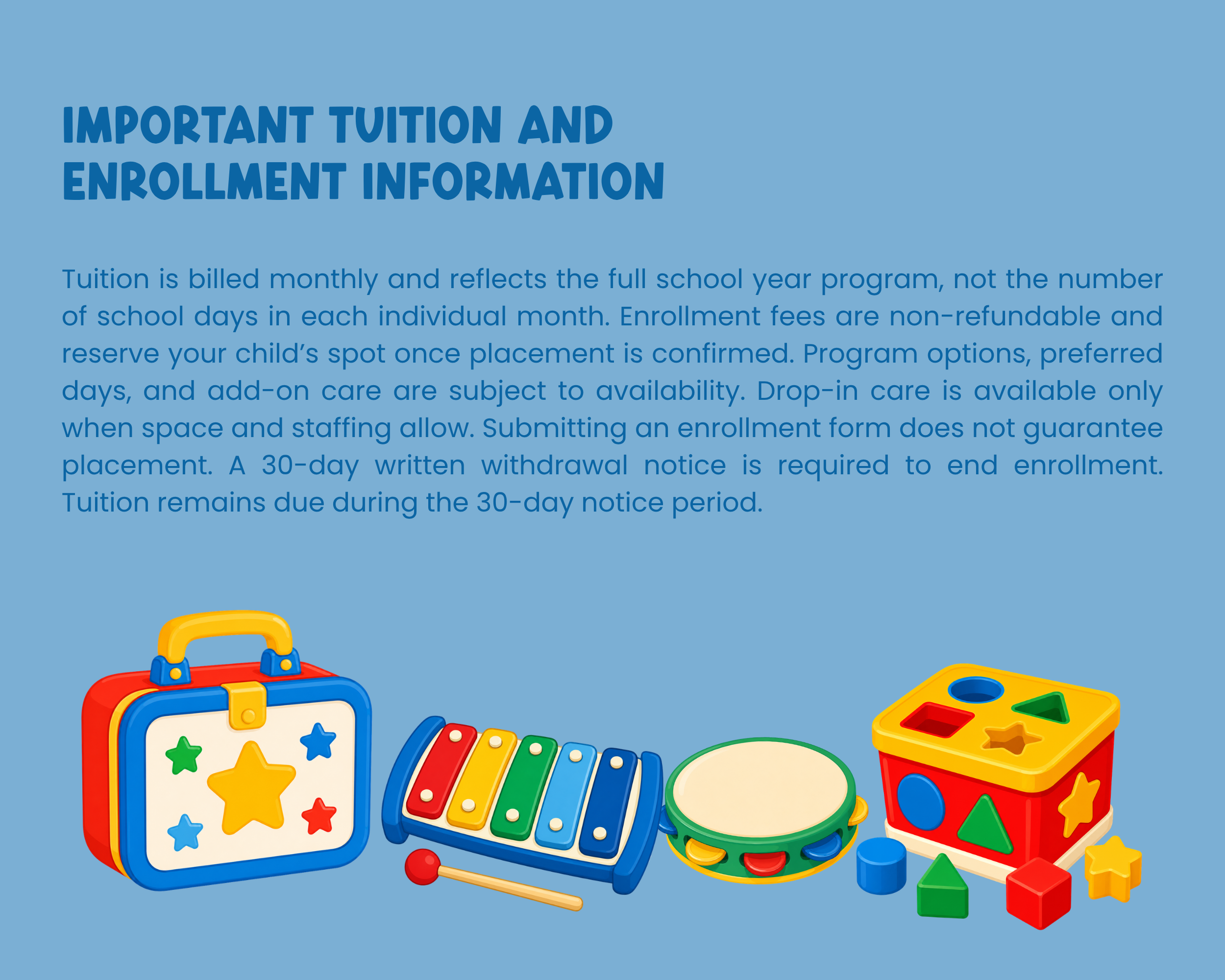 IMPORTANT TUITION AND ENROLLMENT INFORMATION

Tuition is billed monthly and reflects the full school year program, not the number of school days in each individual month. Enrollment fees are non-refundable and reserve your child's spot once placement is confirmed. Program options, preferred days, and add-on care are subject to availability. Drop-in care is available only when space and staffing allow. Submitting an enrollment form does not guarantee placement. A 30-day written withdrawal notice is required to end enrollment. Tuition remains due during the 30-day notice period.